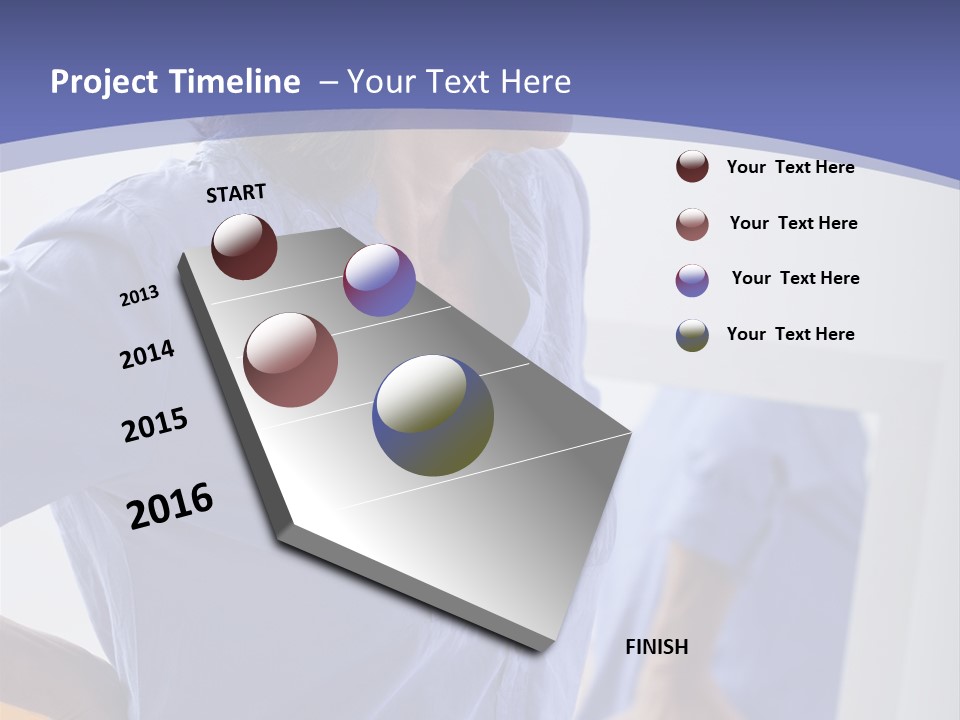 Project Timeline – Your Text Here

START

2013

2014

2015

2016

FINISH

Your Text Here

Your Text Here

Your Text Here

Your Text Here